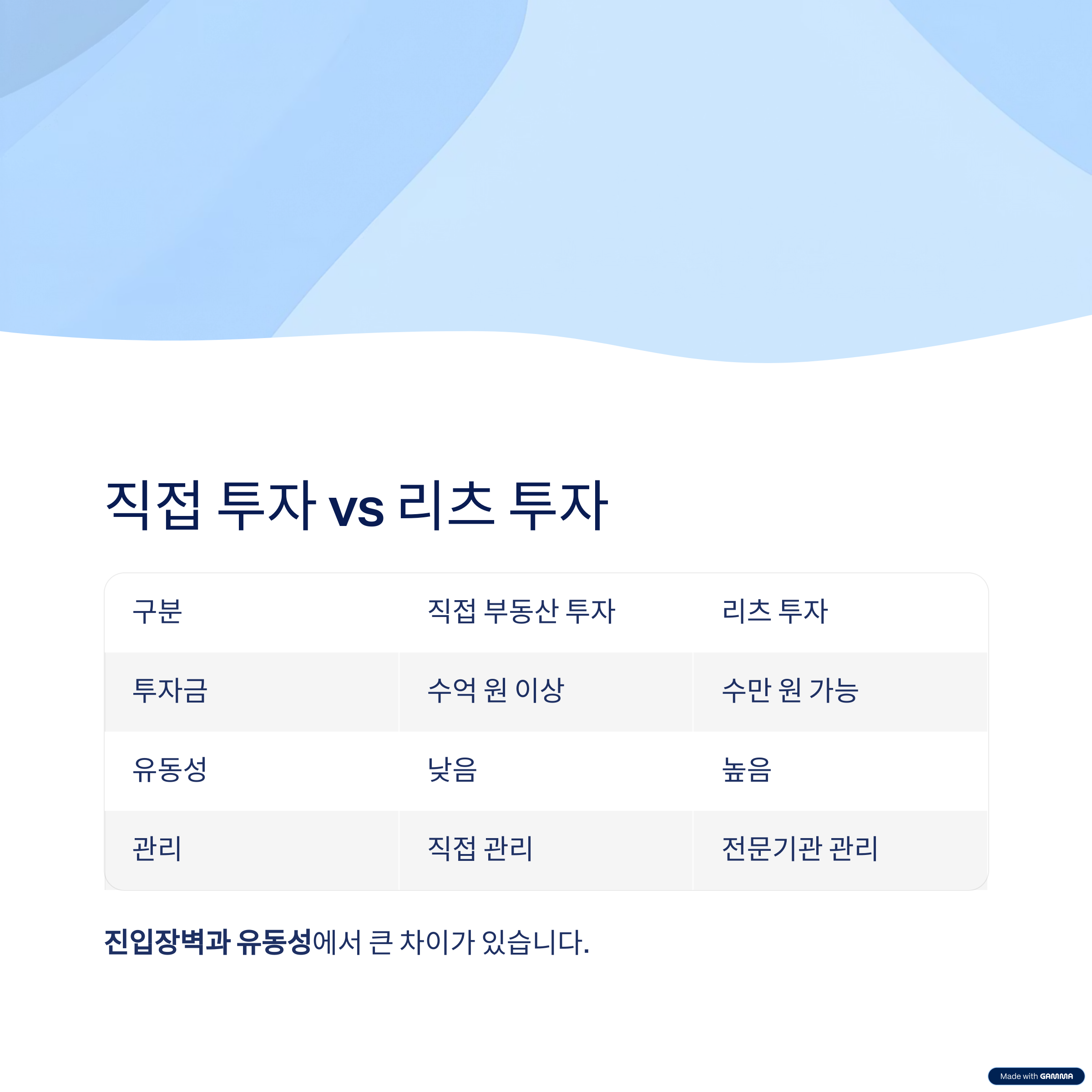 직접 투자 vs 리츠 투자

| 구분 | 직접 부동산 투자 | 리츠 투자 |
|---|---|---|
| 투자금 | 수억 원 이상 | 수만 원 가능 |
| 유동성 | 낮음 | 높음 |
| 관리 | 직접 관리 | 전문기관 관리 |

진입장벽과 유동성에서 큰 차이가 있습니다.

Made with GAMMA